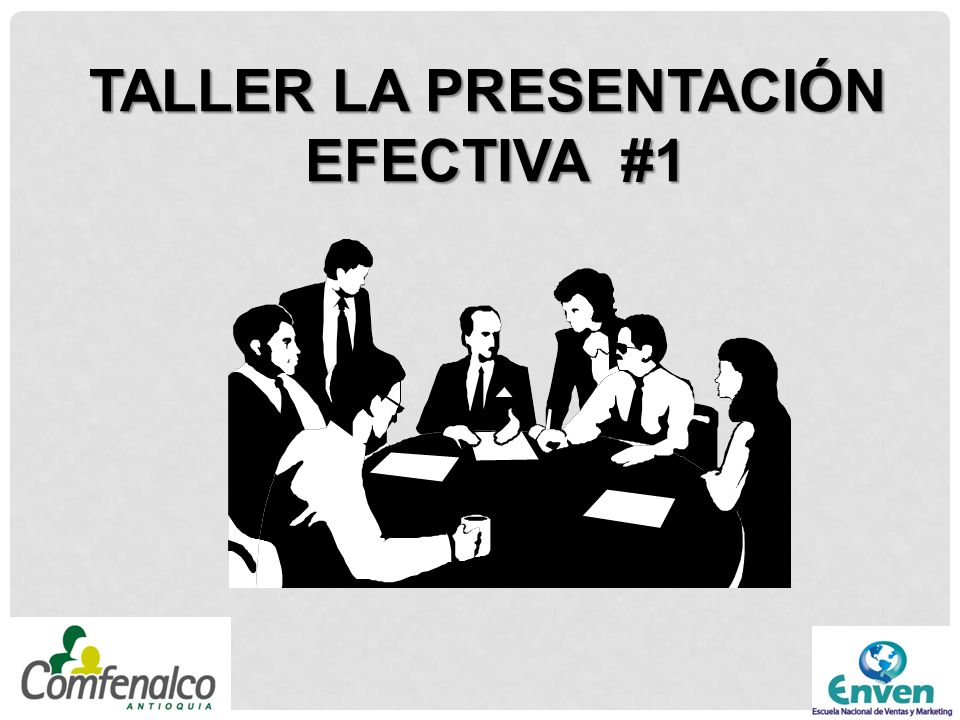 TALLER LA PRESENTACIÓN EFECTIVA #1

Comfenalco
ANTIOQUIA

Enven
Escuela Nacional de Ventas y Marketing